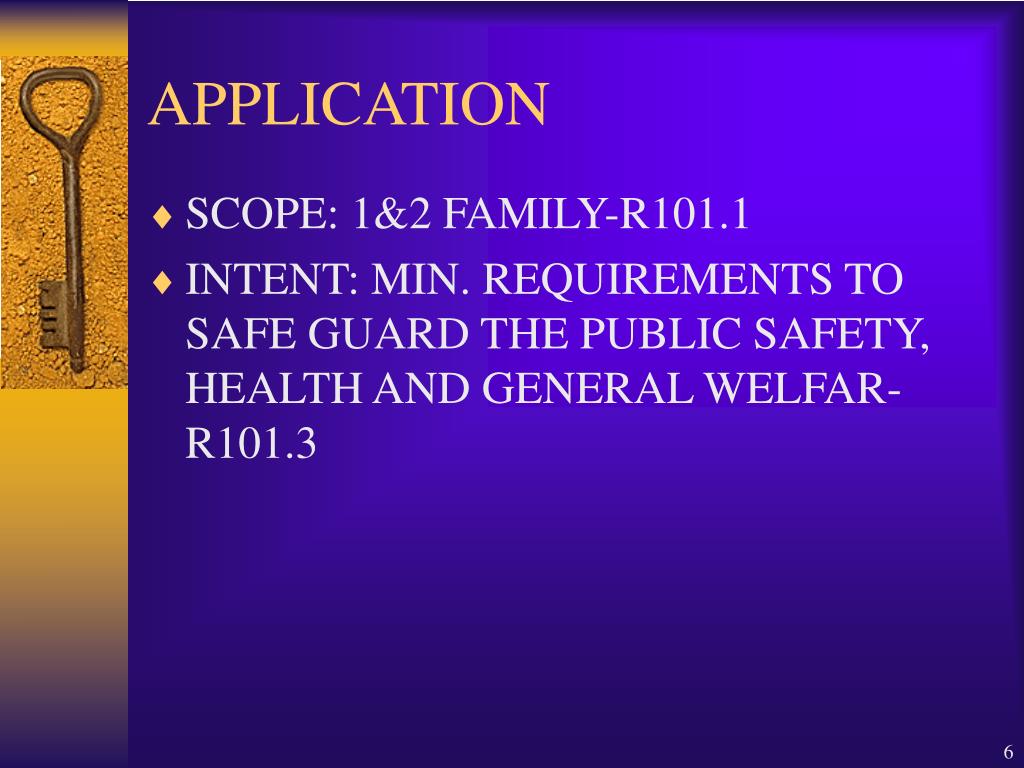 APPLICATION

♦ SCOPE: 1&2 FAMILY-R101.1

♦ INTENT: MIN. REQUIREMENTS TO SAFE GUARD THE PUBLIC SAFETY, HEALTH AND GENERAL WELFAR-R101.3

6